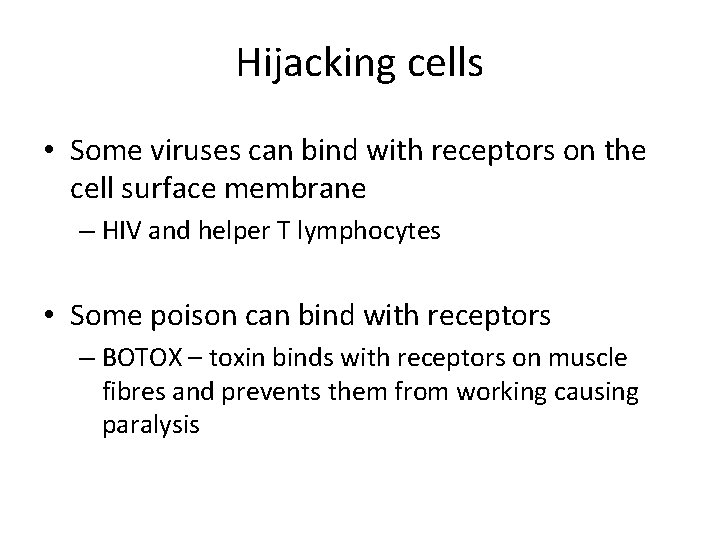 Hijacking cells

• Some viruses can bind with receptors on the cell surface membrane
– HIV and helper T lymphocytes

• Some poison can bind with receptors
– BOTOX – toxin binds with receptors on muscle fibres and prevents them from working causing paralysis